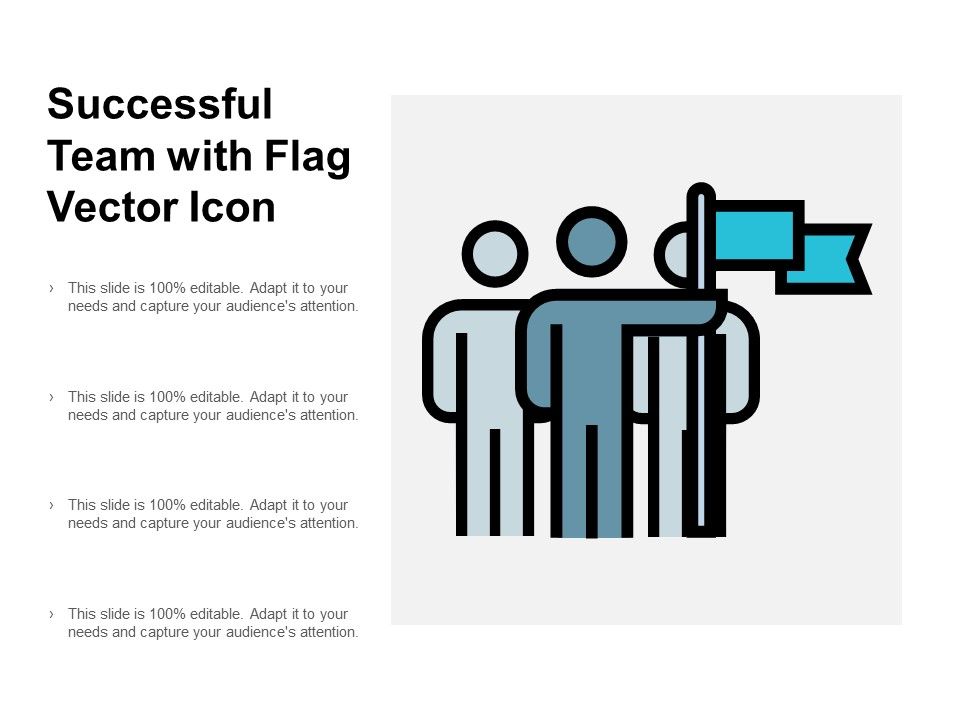 Successful Team with Flag Vector Icon

› This slide is 100% editable. Adapt it to your needs and capture your audience's attention.

› This slide is 100% editable. Adapt it to your needs and capture your audience's attention.

› This slide is 100% editable. Adapt it to your needs and capture your audience's attention.

› This slide is 100% editable. Adapt it to your needs and capture your audience's attention.